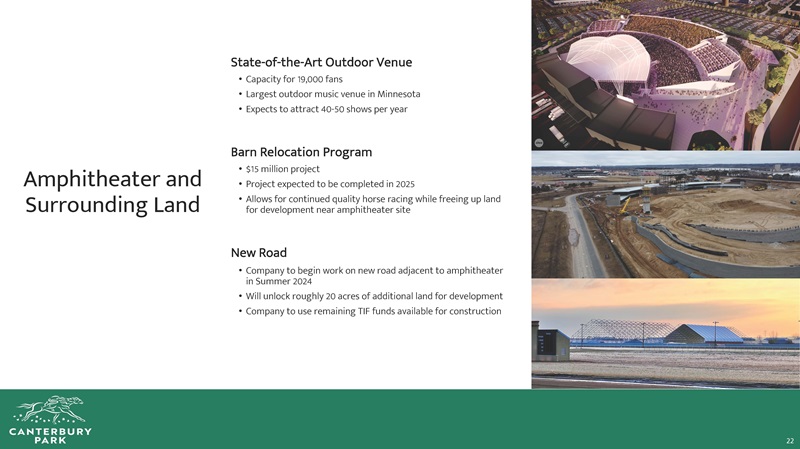 Amphitheater and Surrounding Land

State-of-the-Art Outdoor Venue
• Capacity for 19,000 fans
• Largest outdoor music venue in Minnesota
• Expects to attract 40-50 shows per year

Barn Relocation Program
• $15 million project
• Project expected to be completed in 2025
• Allows for continued quality horse racing while freeing up land for development near amphitheater site

New Road
• Company to begin work on new road adjacent to amphitheater in Summer 2024
• Will unlock roughly 20 acres of additional land for development
• Company to use remaining TIF funds available for construction

CANTERBURY PARK

22